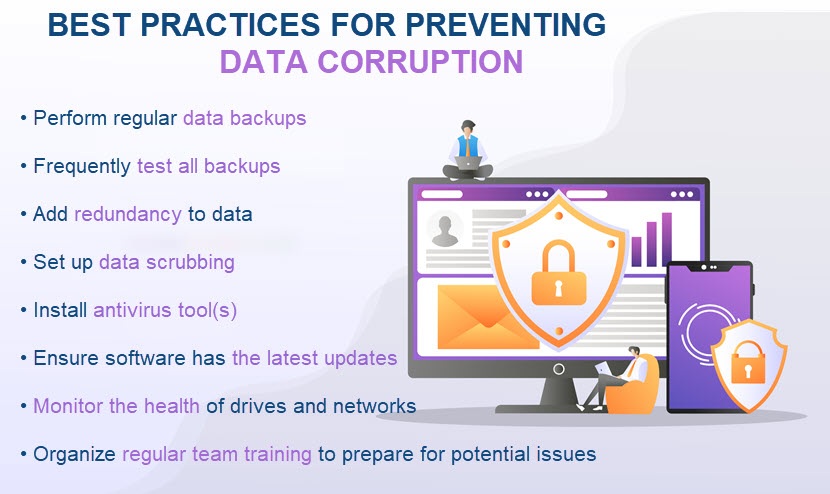 BEST PRACTICES FOR PREVENTING DATA CORRUPTION

• Perform regular data backups

• Frequently test all backups

• Add redundancy to data

• Set up data scrubbing

• Install antivirus tool(s)

• Ensure software has the latest updates

• Monitor the health of drives and networks

• Organize regular team training to prepare for potential issues